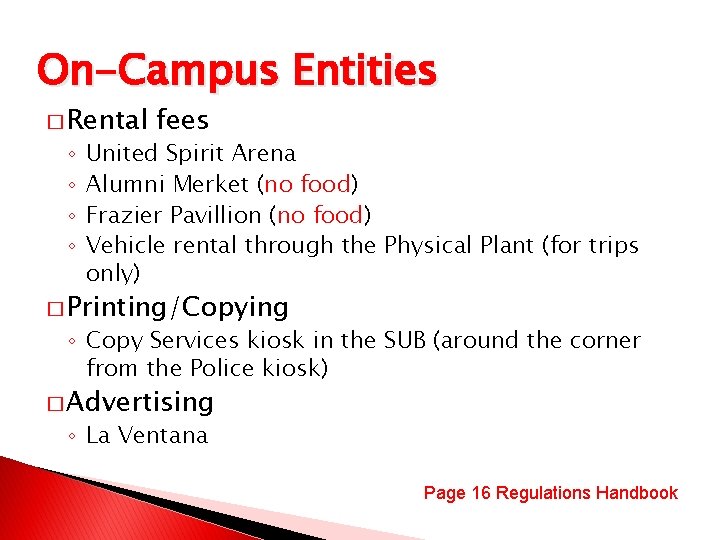 On-Campus Entities

□ Rental fees
◦ United Spirit Arena
◦ Alumni Merket (no food)
◦ Frazier Pavillion (no food)
◦ Vehicle rental through the Physical Plant (for trips only)

□ Printing/Copying
◦ Copy Services kiosk in the SUB (around the corner from the Police kiosk)

□ Advertising
◦ La Ventana

Page 16 Regulations Handbook